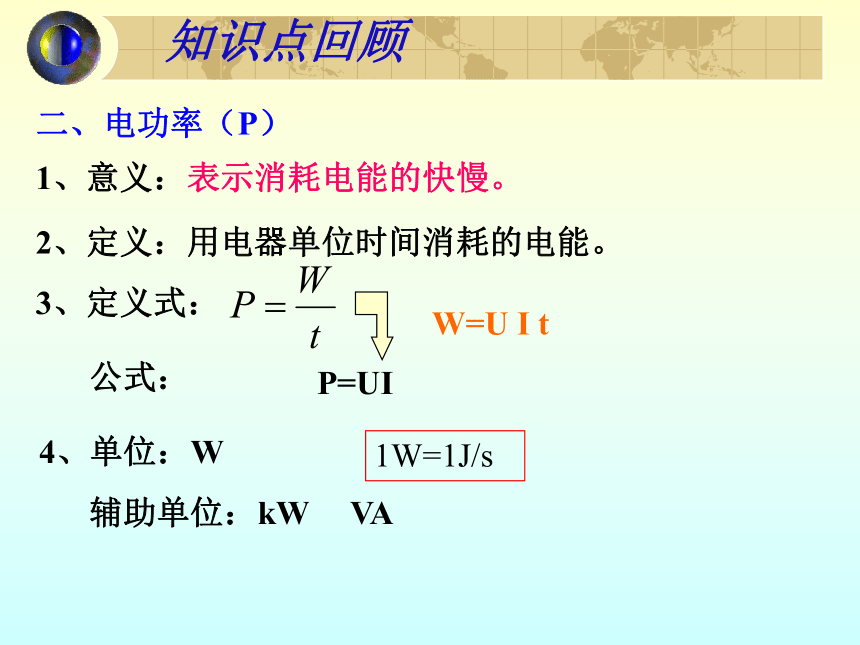 知识点回顾

二、电功率（P）

1、意义：表示消耗电能的快慢。

2、定义：用电器单位时间消耗的电能。

3、定义式：$P=\frac{W}{t}$

W=U I t

公式：

P=UI

4、单位：W

1W=1J/s

辅助单位：kW　VA